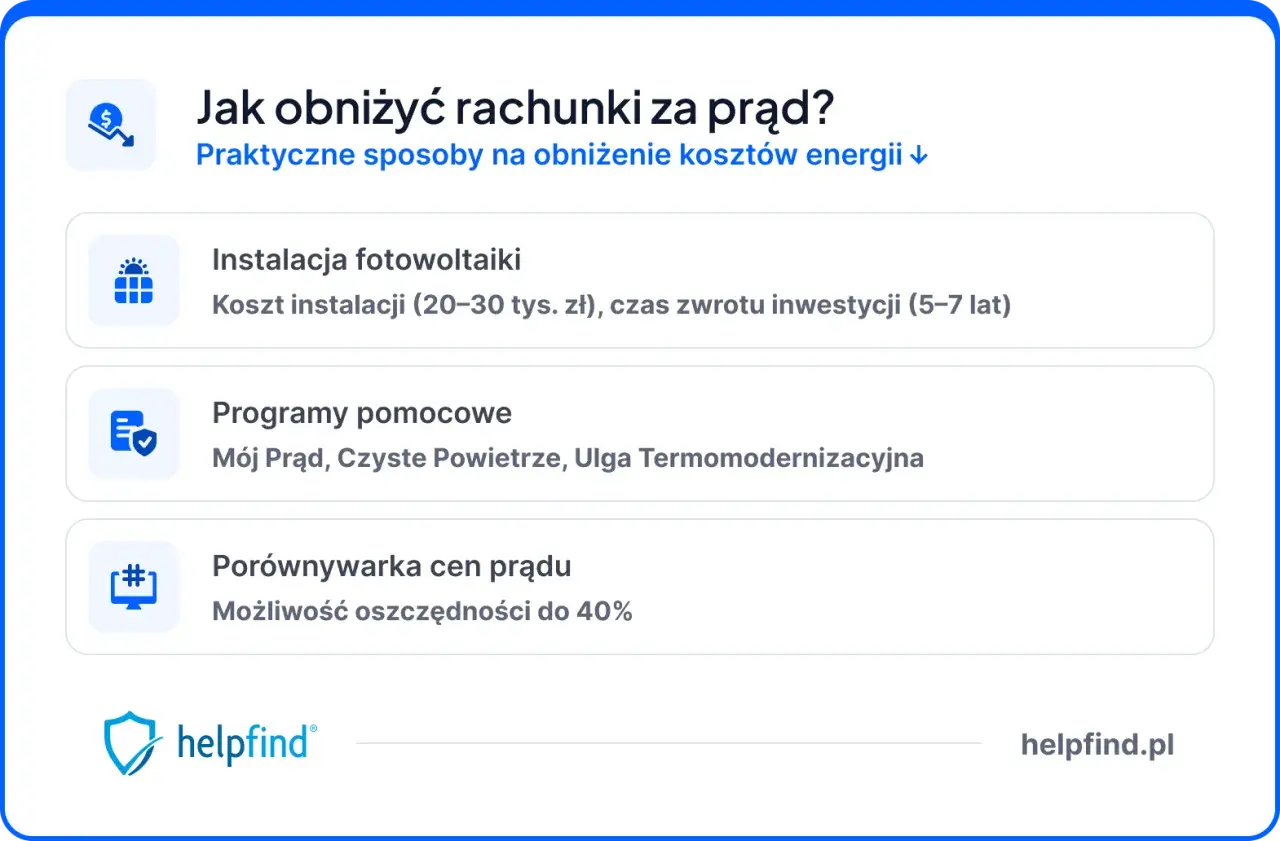 Jak obniżyć rachunki za prąd?
Praktyczne sposoby na obniżenie kosztów energii ↓

Instalacja fotowoltaiki
Koszt instalacji (20–30 tys. zł), czas zwrotu inwestycji (5–7 lat)

Programy pomocowe
Mój Prąd, Czyste Powietrze, Ulga Termomodernizacyjna

Porównywarka cen prądu
Możliwość oszczędności do 40%

helpfind®

helpfind.pl